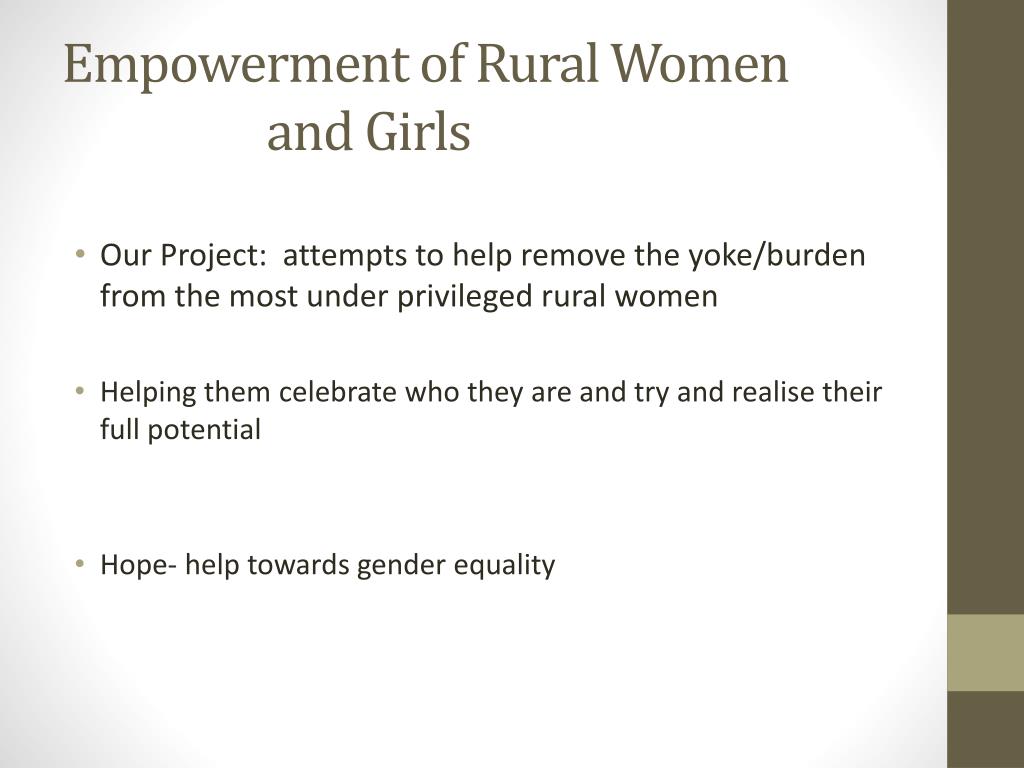 Empowerment of Rural Women and Girls

• Our Project: attempts to help remove the yoke/burden from the most under privileged rural women

• Helping them celebrate who they are and try and realise their full potential

• Hope- help towards gender equality